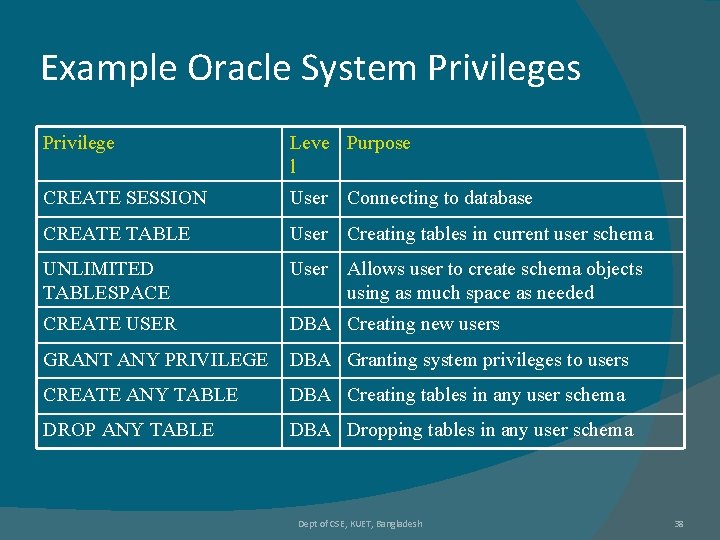 Example Oracle System Privileges

| Privilege | Level | Purpose |
|---|---|---|
| CREATE SESSION | User | Connecting to database |
| CREATE TABLE | User | Creating tables in current user schema |
| UNLIMITED TABLESPACE | User | Allows user to create schema objects using as much space as needed |
| CREATE USER | DBA | Creating new users |
| GRANT ANY PRIVILEGE | DBA | Granting system privileges to users |
| CREATE ANY TABLE | DBA | Creating tables in any user schema |
| DROP ANY TABLE | DBA | Dropping tables in any user schema |

Dept of CSE, KUET, Bangladesh

38